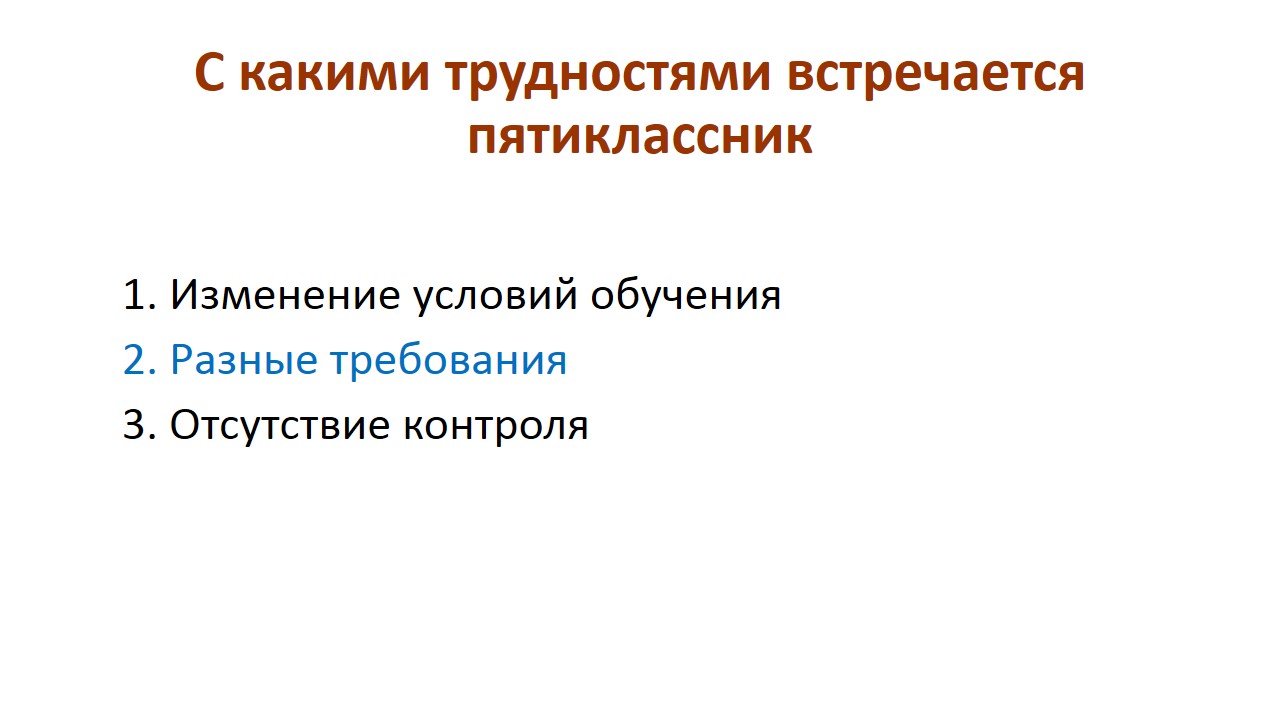 С какими трудностями встречается пятиклассник

1. Изменение условий обучения
2. Разные требования
3. Отсутствие контроля